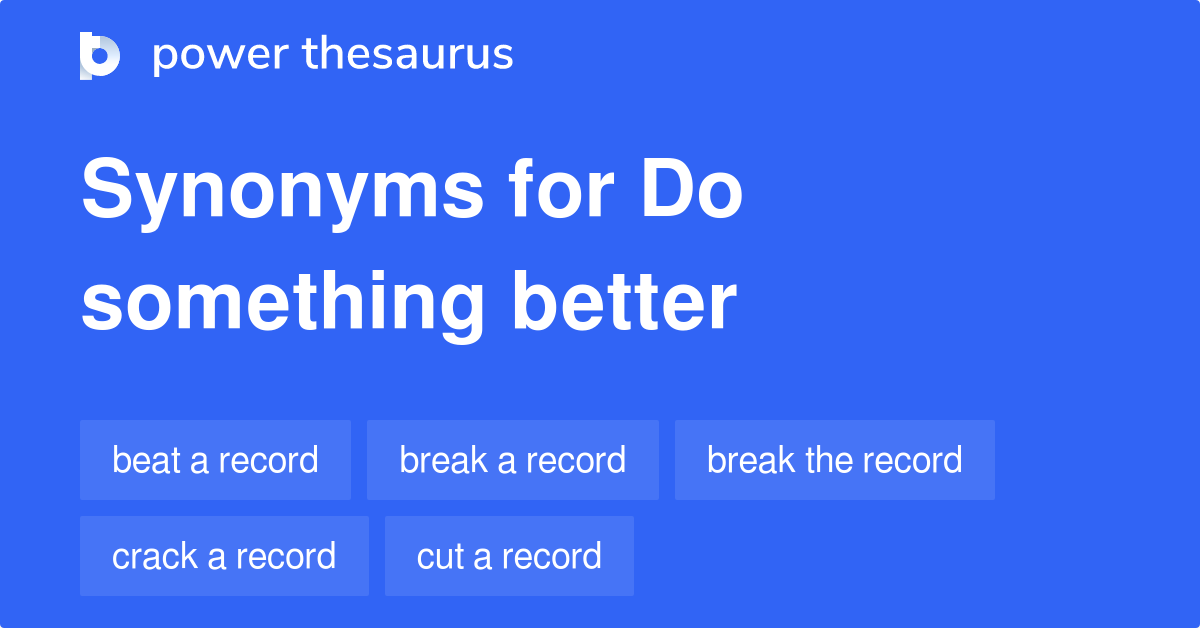 power thesaurus

Synonyms for Do something better

beat a record
break a record
break the record
crack a record
cut a record